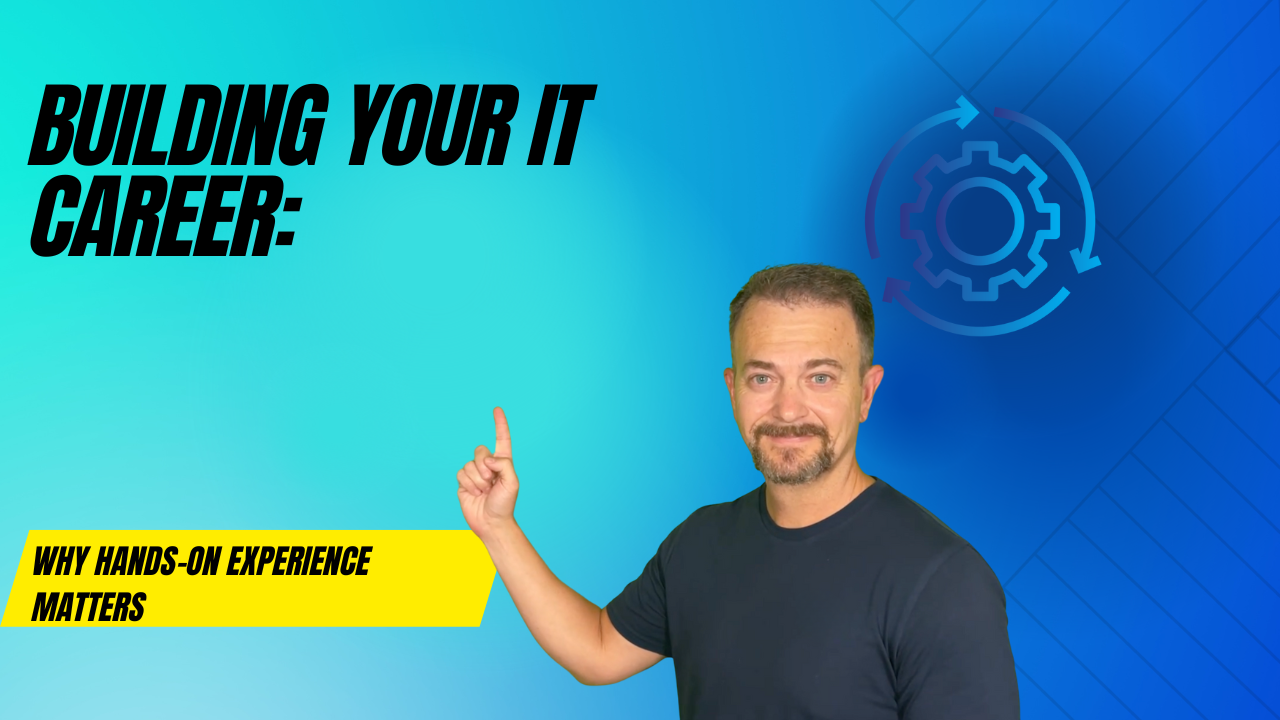 BUILDING YOUR IT CAREER:

WHY HANDS-ON EXPERIENCE MATTERS